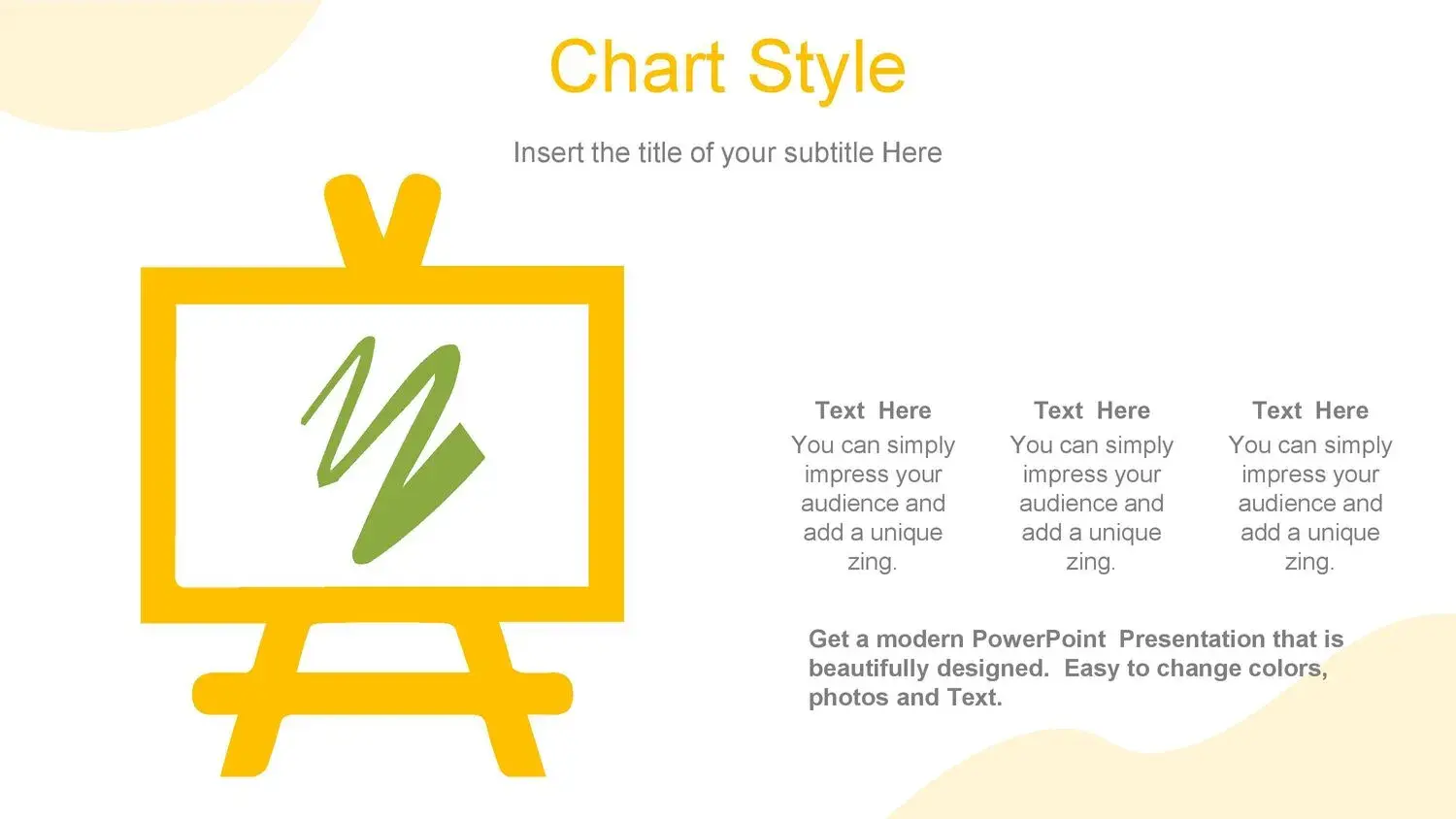 Chart Style

Insert the title of your subtitle Here

Text Here
You can simply impress your audience and add a unique zing.

Text Here
You can simply impress your audience and add a unique zing.

Text Here
You can simply impress your audience and add a unique zing.

Get a modern PowerPoint Presentation that is beautifully designed. Easy to change colors, photos and Text.